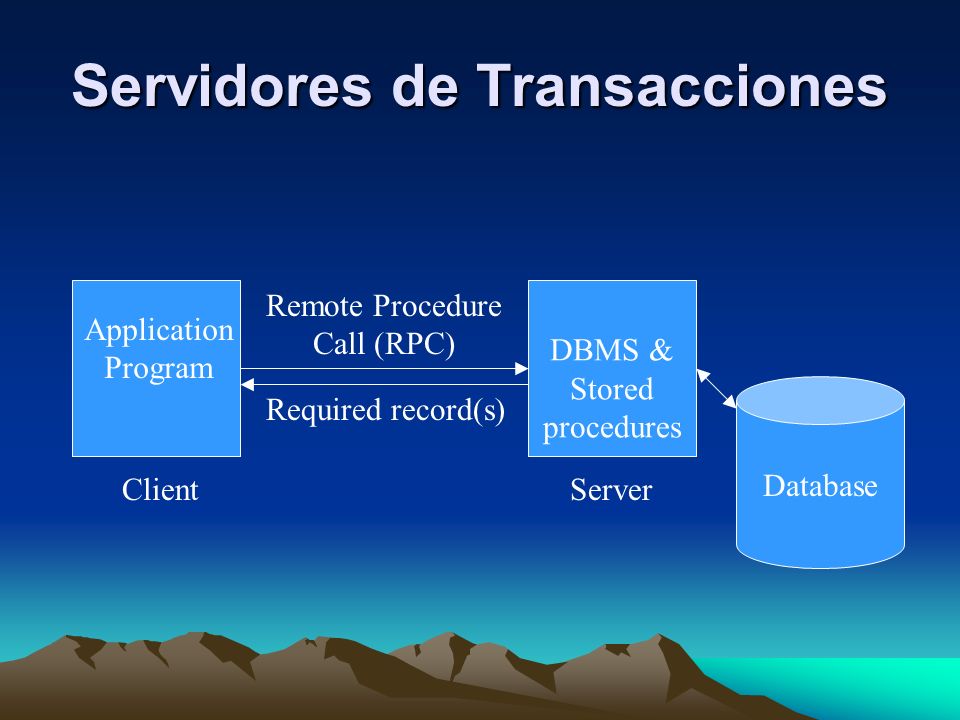 Servidores de Transacciones

Application Program

Remote Procedure Call (RPC)

Required record(s)

DBMS & Stored procedures

Database

Client

Server